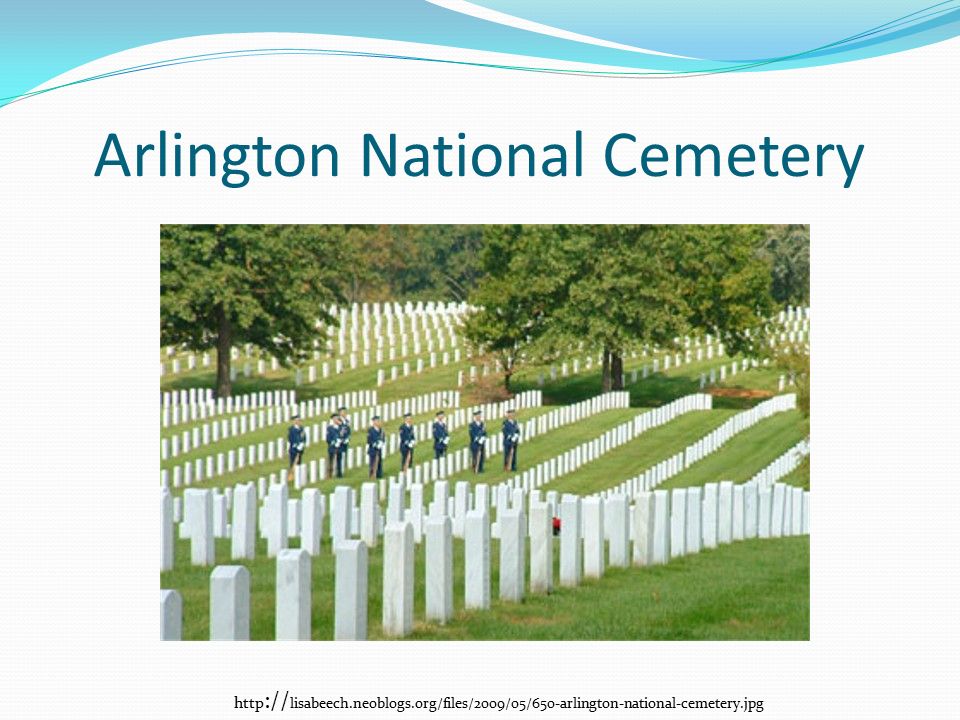 Arlington National Cemetery

http://lisabeech.neoblogs.org/files/2009/05/650-arlington-national-cemetery.jpg